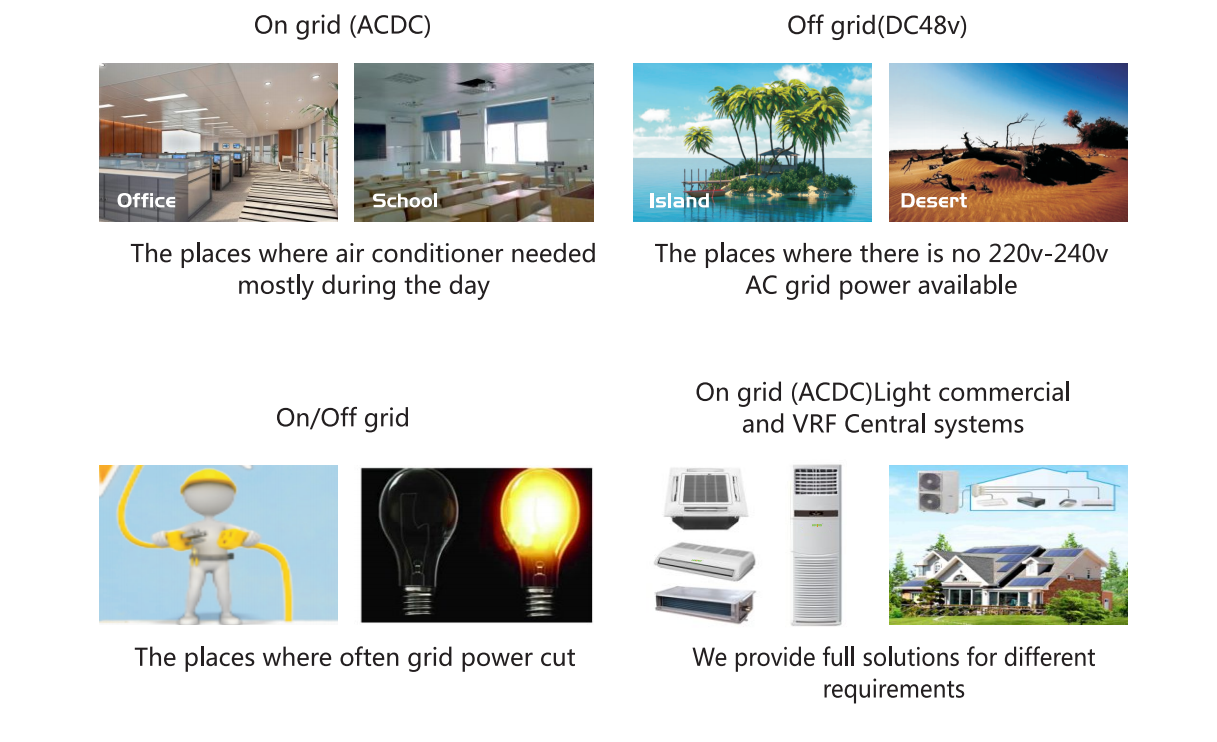 On grid (ACDC)

Office

School

The places where air conditioner needed mostly during the day

Off grid(DC48v)

Island

Desert

The places where there is no 220v-240v AC grid power available

On/Off grid

The places where often grid power cut

On grid (ACDC)Light commercial and VRF Central systems

We provide full solutions for different requirements